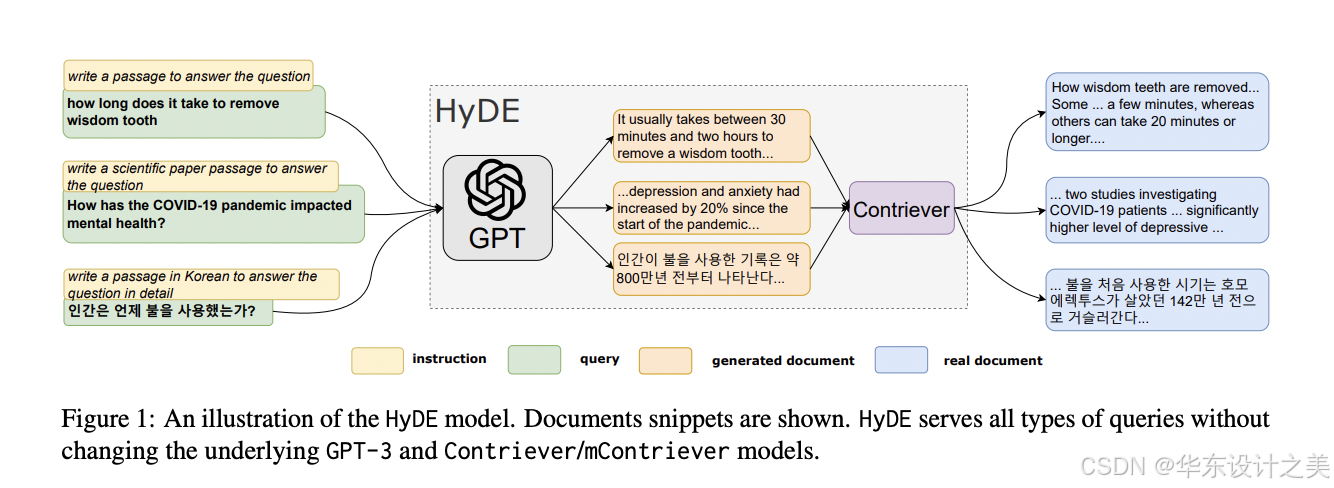 write a passage to answer the question
how long does it take to remove wisdom tooth

write a scientific paper passage to answer the question
How has the COVID-19 pandemic impacted mental health?

write a passage in Korean to answer the question in detail
인간은 언제 불을 사용했는가?

HyDE

GPT

It usually takes between 30 minutes and two hours to remove a wisdom tooth...

...depression and anxiety had increased by 20% since the start of the pandemic...

인간이 불을 사용한 기록은 약 800만년 전부터 나타난다...

Contriever

How wisdom teeth are removed... Some ... a few minutes, whereas others can take 20 minutes or longer....

... two studies investigating COVID-19 patients ... significantly higher level of depressive ...

... 불을 처음 사용한 시기는 호모 에렉투스가 살았던 142만 년 전으로 거슬러간다...

instruction
query
generated document
real document

Figure 1: An illustration of the HyDE model. Documents snippets are shown. HyDE serves all types of queries without changing the underlying GPT-3 and Contriever/mContriever models.

CSDN @华东设计之美